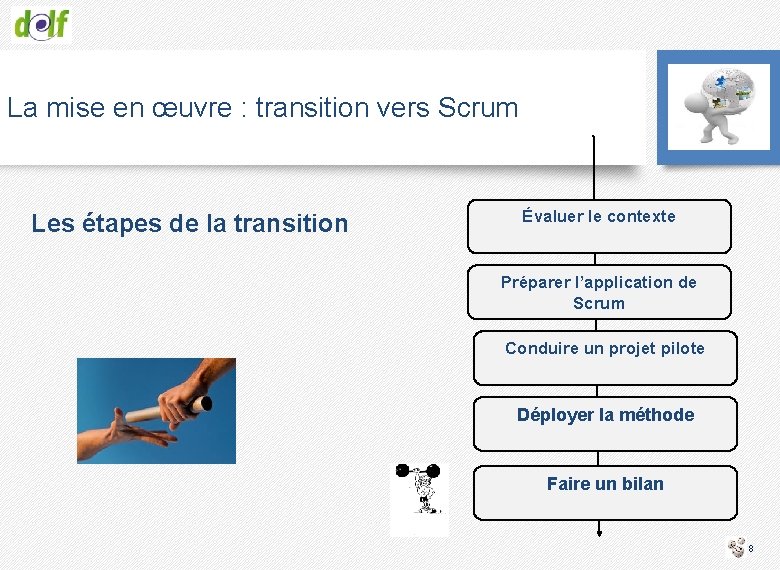 dolf

La mise en œuvre : transition vers Scrum

Les étapes de la transition

Évaluer le contexte

Préparer l'application de Scrum

Conduire un projet pilote

Déployer la méthode

Faire un bilan

8